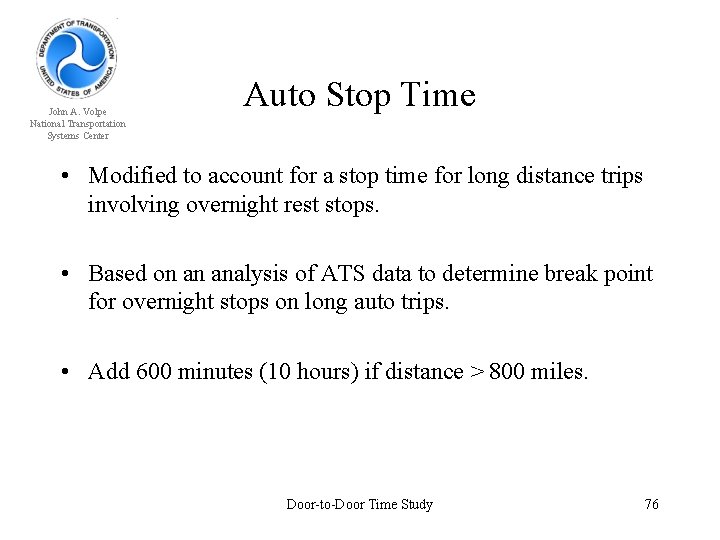 DEPARTMENT OF TRANSPORTATION
UNITED STATES OF AMERICA

John A. Volpe
National Transportation
Systems Center

Auto Stop Time

• Modified to account for a stop time for long distance trips involving overnight rest stops.

• Based on an analysis of ATS data to determine break point for overnight stops on long auto trips.

• Add 600 minutes (10 hours) if distance > 800 miles.

Door-to-Door Time Study

76